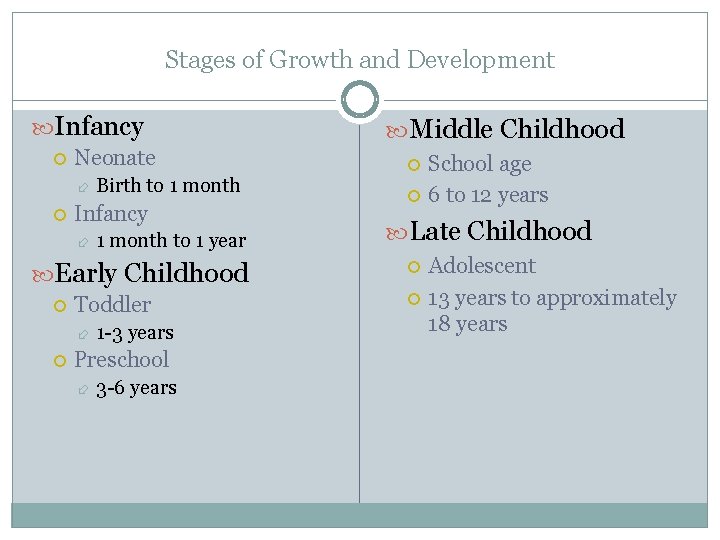 Stages of Growth and Development

Infancy
Neonate
Birth to 1 month
Infancy
1 month to 1 year
Early Childhood
Toddler
1-3 years
Preschool
3-6 years

Middle Childhood
School age
6 to 12 years
Late Childhood
Adolescent
13 years to approximately 18 years